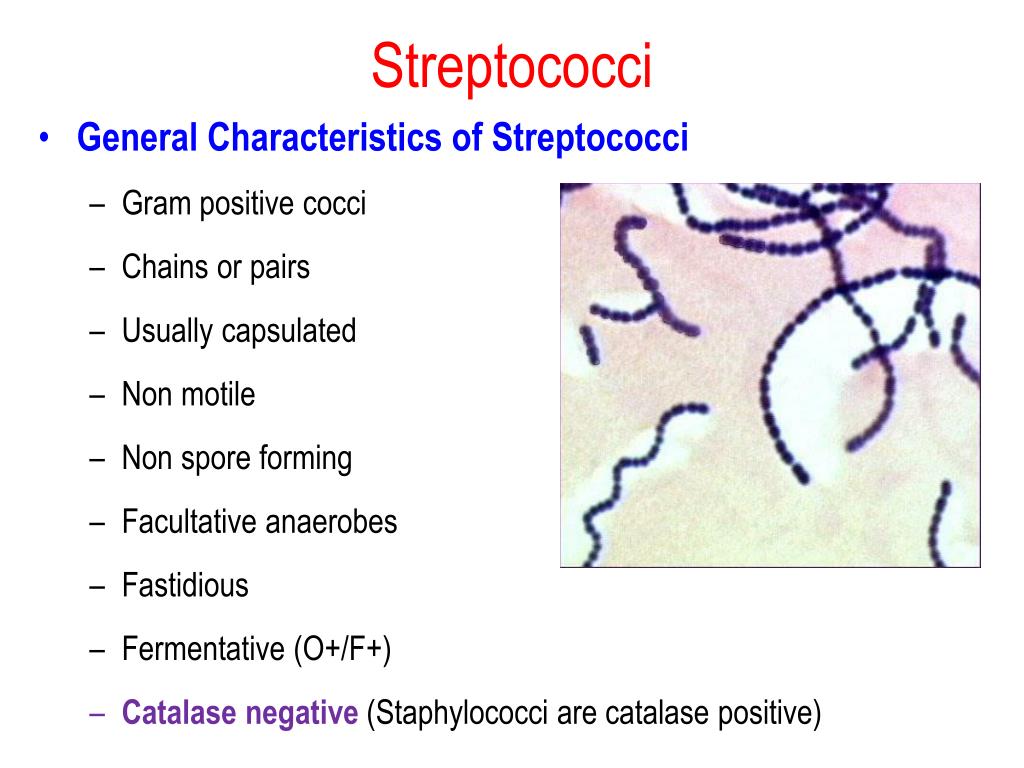 Streptococci

• General Characteristics of Streptococci

– Gram positive cocci

– Chains or pairs

– Usually capsulated

– Non motile

– Non spore forming

– Facultative anaerobes

– Fastidious

– Fermentative (O+/F+)

– Catalase negative (Staphylococci are catalase positive)